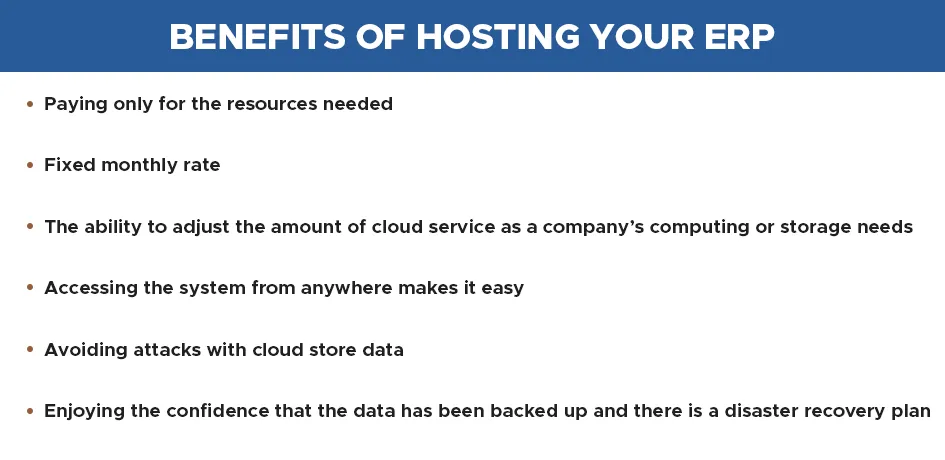 BENEFITS OF HOSTING YOUR ERP

• Paying only for the resources needed

• Fixed monthly rate

• The ability to adjust the amount of cloud service as a company's computing or storage needs

• Accessing the system from anywhere makes it easy

• Avoiding attacks with cloud store data

• Enjoying the confidence that the data has been backed up and there is a disaster recovery plan